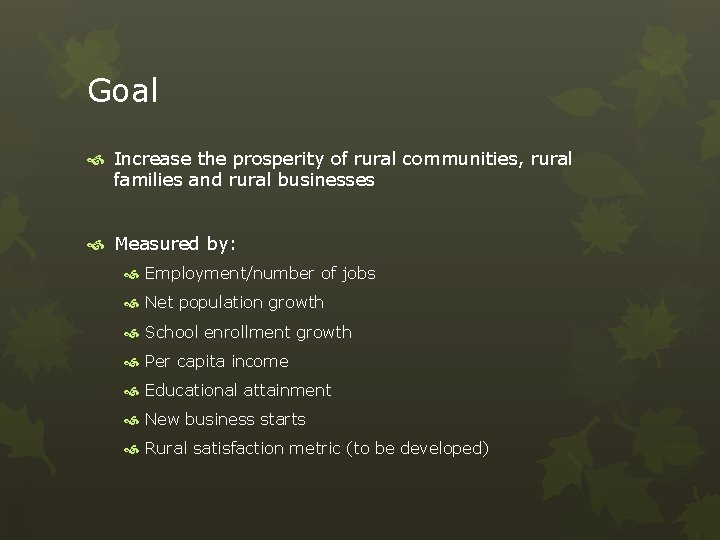 Goal

Increase the prosperity of rural communities, rural families and rural businesses

Measured by:

Employment/number of jobs

Net population growth

School enrollment growth

Per capita income

Educational attainment

New business starts

Rural satisfaction metric (to be developed)